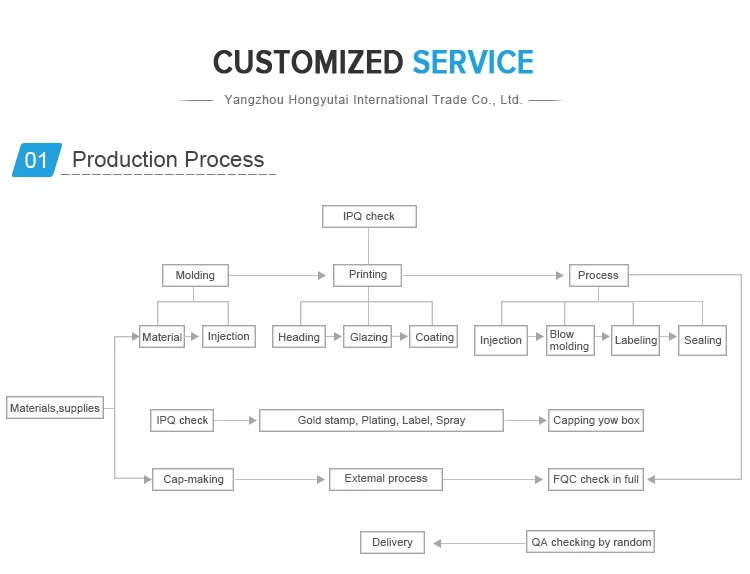 CUSTOMIZED SERVICE

Yangzhou Hongyutai International Trade Co., Ltd.

01 Production Process

IPQ check

Molding

Printing

Process

Material

Injection

Heading

Glazing

Coating

Injection

Blow molding

Labeling

Sealing

Materials,supplies

IPQ check

Gold stamp, Plating, Label, Spray

Capping yow box

Cap-making

Extemal process

FQC check in full

Delivery

QA checking by random